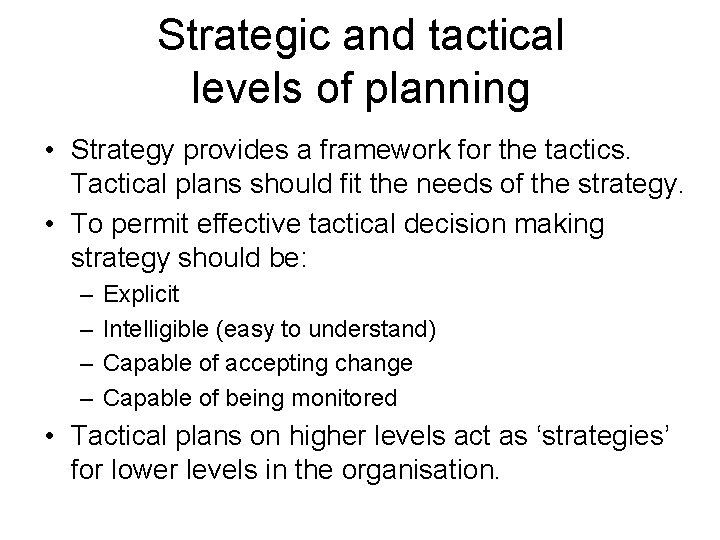 Strategic and tactical levels of planning

• Strategy provides a framework for the tactics. Tactical plans should fit the needs of the strategy.
• To permit effective tactical decision making strategy should be:
  – Explicit
  – Intelligible (easy to understand)
  – Capable of accepting change
  – Capable of being monitored
• Tactical plans on higher levels act as ‘strategies’ for lower levels in the organisation.